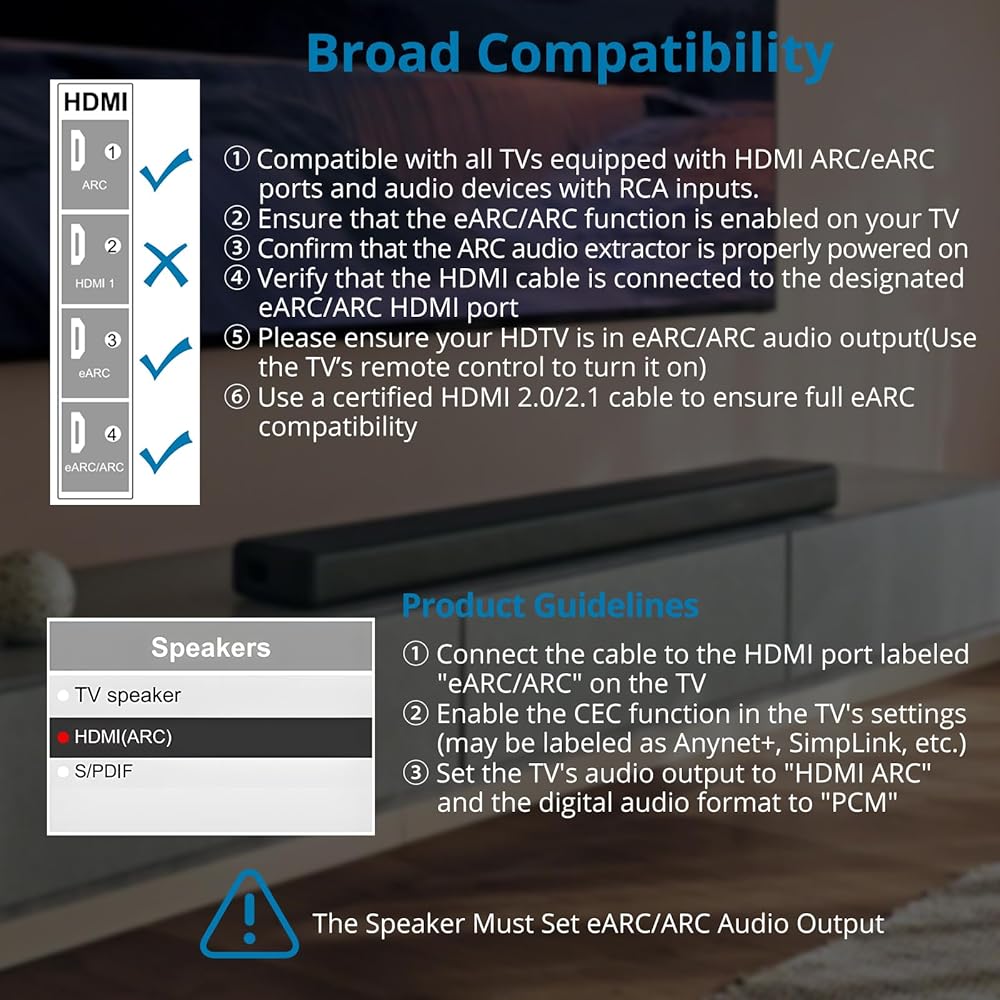 Broad Compatibility

HDMI
① ARC
② HDMI 1
③ eARC
④ eARC/ARC

① Compatible with all TVs equipped with HDMI ARC/eARC ports and audio devices with RCA inputs.
② Ensure that the eARC/ARC function is enabled on your TV
③ Confirm that the ARC audio extractor is properly powered on
④ Verify that the HDMI cable is connected to the designated eARC/ARC HDMI port
⑤ Please ensure your HDTV is in eARC/ARC audio output(Use the TV's remote control to turn it on)
⑥ Use a certified HDMI 2.0/2.1 cable to ensure full eARC compatibility

Speakers
TV speaker
HDMI(ARC)
S/PDIF

Product Guidelines
① Connect the cable to the HDMI port labeled "eARC/ARC" on the TV
② Enable the CEC function in the TV's settings (may be labeled as Anynet+, SimpLink, etc.)
③ Set the TV's audio output to "HDMI ARC" and the digital audio format to "PCM"

The Speaker Must Set eARC/ARC Audio Output